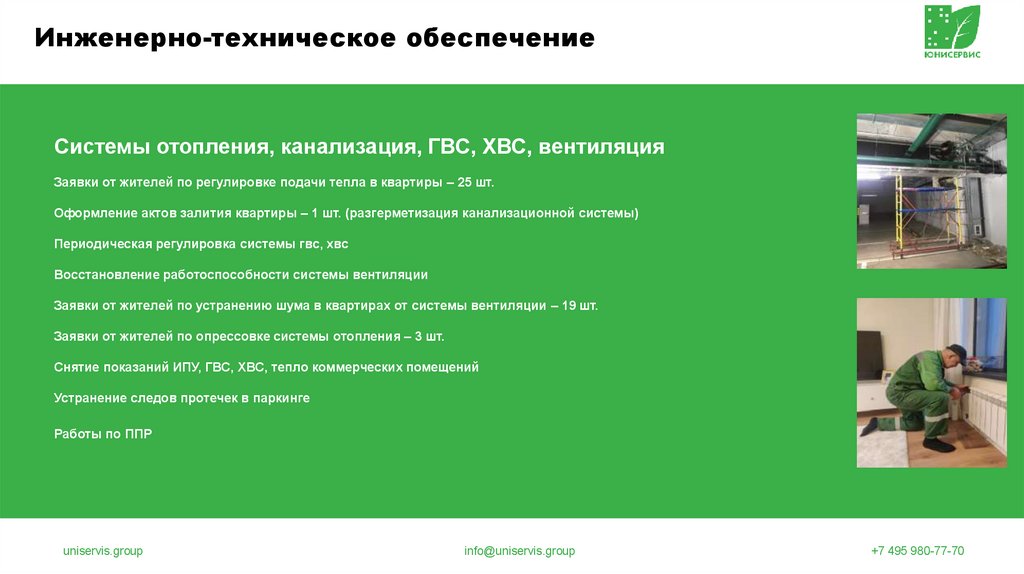 Инженерно-техническое обеспечение

ЮНИСЕРВИС

Системы отопления, канализация, ГВС, ХВС, вентиляция

Заявки от жителей по регулировке подачи тепла в квартиры – 25 шт.

Оформление актов залития квартиры – 1 шт. (разгерметизация канализационной системы)

Периодическая регулировка системы гвс, хвс

Восстановление работоспособности системы вентиляции

Заявки от жителей по устранению шума в квартирах от системы вентиляции – 19 шт.

Заявки от жителей по опрессовке системы отопления – 3 шт.

Снятие показаний ИПУ, ГВС, ХВС, тепло коммерческих помещений

Устранение следов протечек в паркинге

Работы по ППР

uniservis.group

info@uniservis.group

+7 495 980-77-70